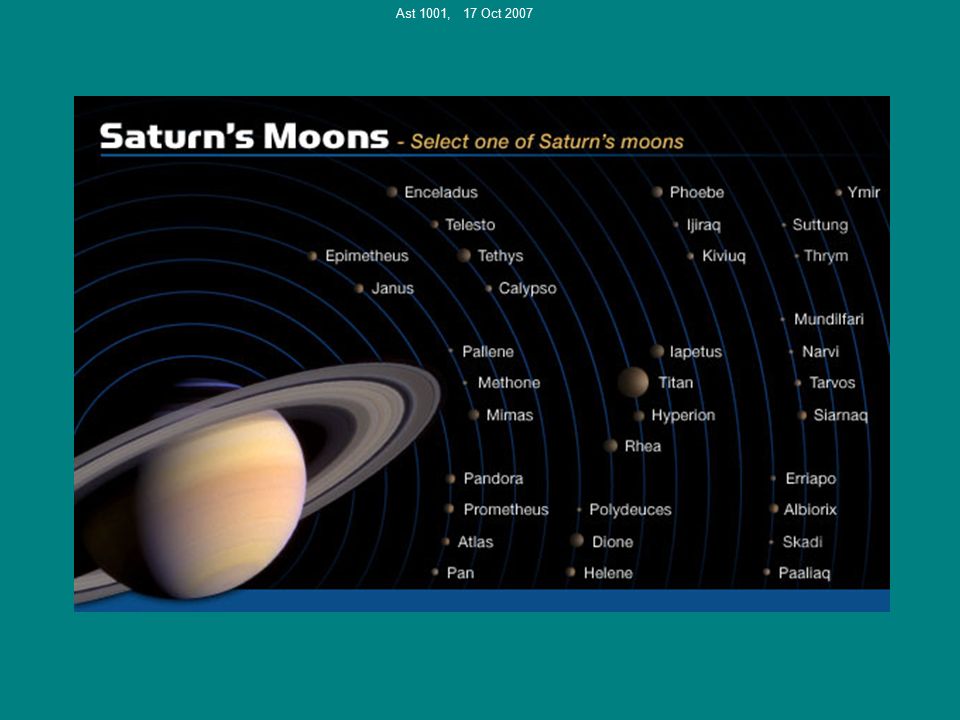 Ast 1001, 17 Oct 2007

Saturn's Moons - Select one of Saturn's moons

Enceladus
Telesto
Epimetheus
Tethys
Janus
Calypso
Pallene
Methone
Mimas
Pandora
Prometheus
Atlas
Pan

Phoebe
Ijiraq
Kiviuq
Iapetus
Titan
Hyperion
Rhea
Polydeuces
Dione
Helene

Ymir
Suttung
Thrym
Mundilfari
Narvi
Tarvos
Siarnaq
Erriapo
Albiorix
Skadi
Paaliaq